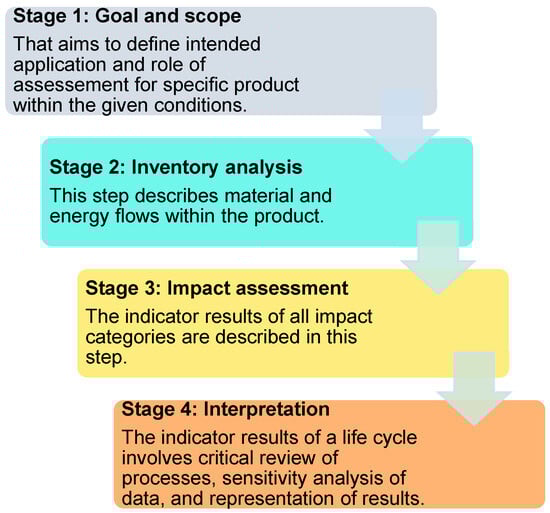 Stage 1: Goal and scope

That aims to define intended application and role of assessement for specific product within the given conditions.

Stage 2: Inventory analysis

This step describes material and energy flows within the product.

Stage 3: Impact assessment

The indicator results of all impact categories are described in this step.

Stage 4: Interpretation

The indicator results of a life cycle involves critical review of processes, sensitivity analysis of data, and representation of results.